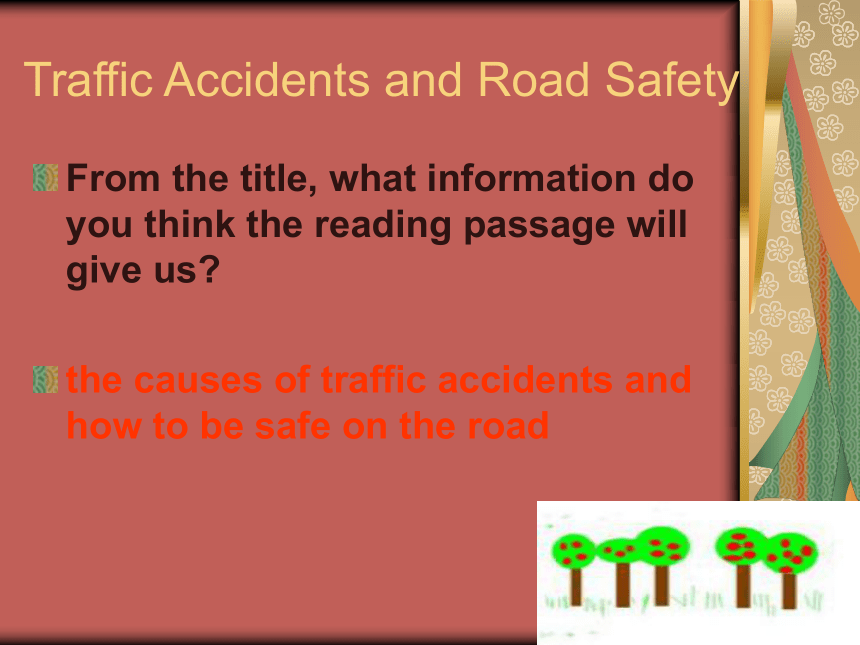 Traffic Accidents and Road Safety

From the title, what information do you think the reading passage will give us?

the causes of traffic accidents and how to be safe on the road